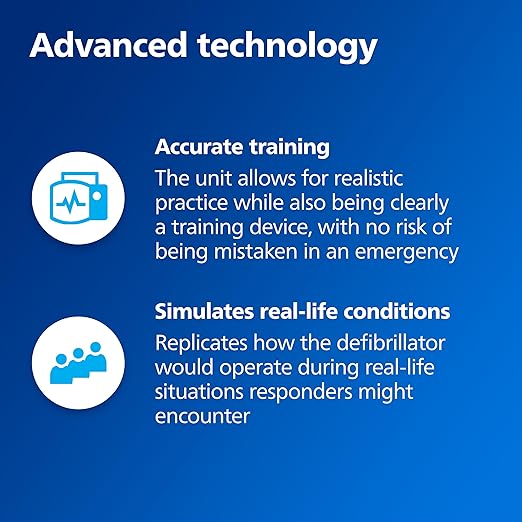 Advanced technology

Accurate training

The unit allows for realistic practice while also being clearly a training device, with no risk of being mistaken in an emergency

Simulates real-life conditions

Replicates how the defibrillator would operate during real-life situations responders might encounter